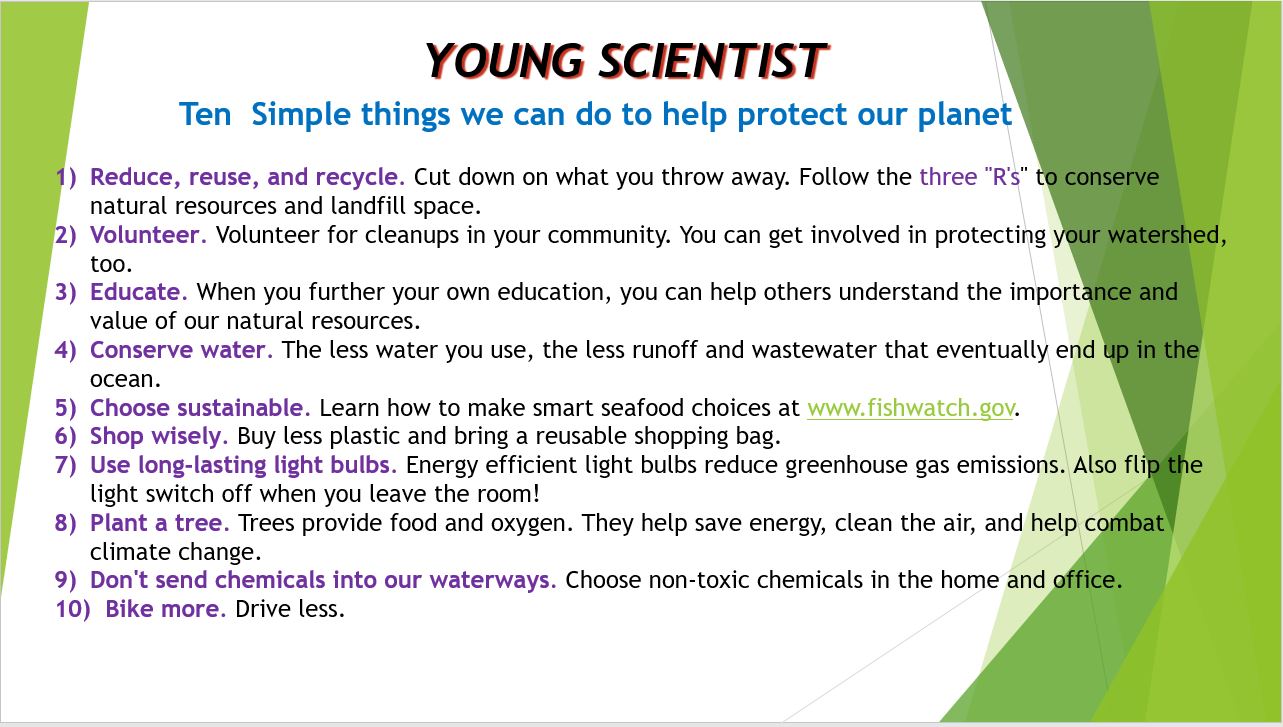 YOUNG SCIENTIST

Ten  Simple things we can do to help protect our planet

1) Reduce, reuse, and recycle. Cut down on what you throw away. Follow the three "R's" to conserve natural resources and landfill space.
2) Volunteer. Volunteer for cleanups in your community. You can get involved in protecting your watershed, too.
3) Educate. When you further your own education, you can help others understand the importance and value of our natural resources.
4) Conserve water. The less water you use, the less runoff and wastewater that eventually end up in the ocean.
5) Choose sustainable. Learn how to make smart seafood choices at www.fishwatch.gov.
6) Shop wisely. Buy less plastic and bring a reusable shopping bag.
7) Use long-lasting light bulbs. Energy efficient light bulbs reduce greenhouse gas emissions. Also flip the light switch off when you leave the room!
8) Plant a tree. Trees provide food and oxygen. They help save energy, clean the air, and help combat climate change.
9) Don't send chemicals into our waterways. Choose non-toxic chemicals in the home and office.
10) Bike more. Drive less.